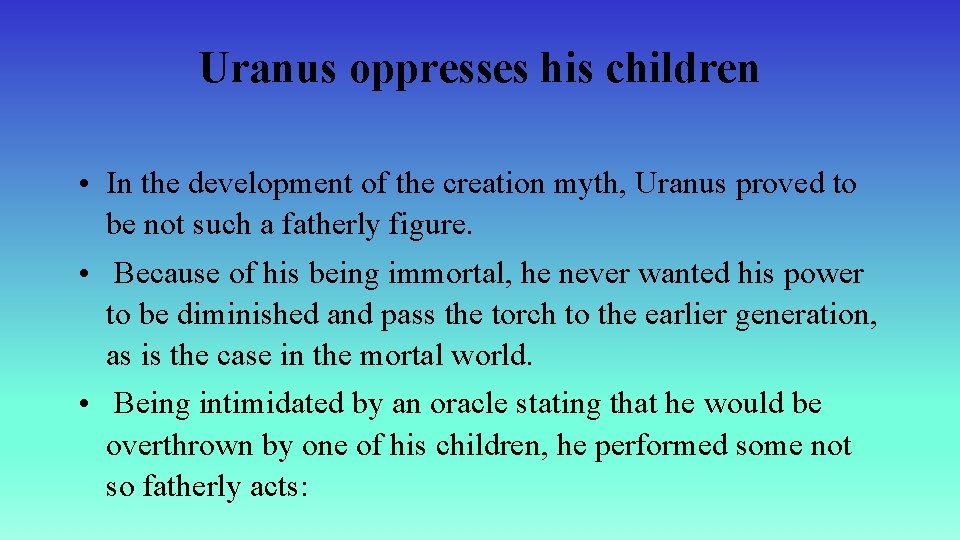 Uranus oppresses his children

• In the development of the creation myth, Uranus proved to be not such a fatherly figure.

• Because of his being immortal, he never wanted his power to be diminished and pass the torch to the earlier generation, as is the case in the mortal world.

• Being intimidated by an oracle stating that he would be overthrown by one of his children, he performed some not so fatherly acts: